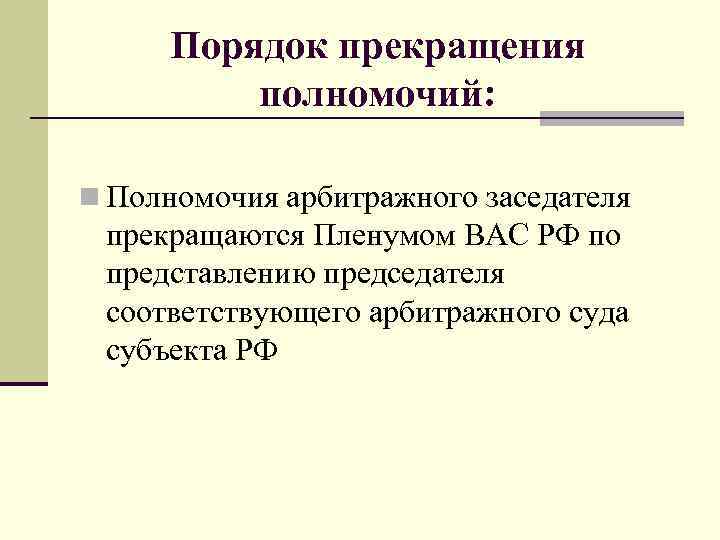 Порядок прекращения полномочий:

Полномочия арбитражного заседателя прекращаются Пленумом ВАС РФ по представлению председателя соответствующего арбитражного суда субъекта РФ